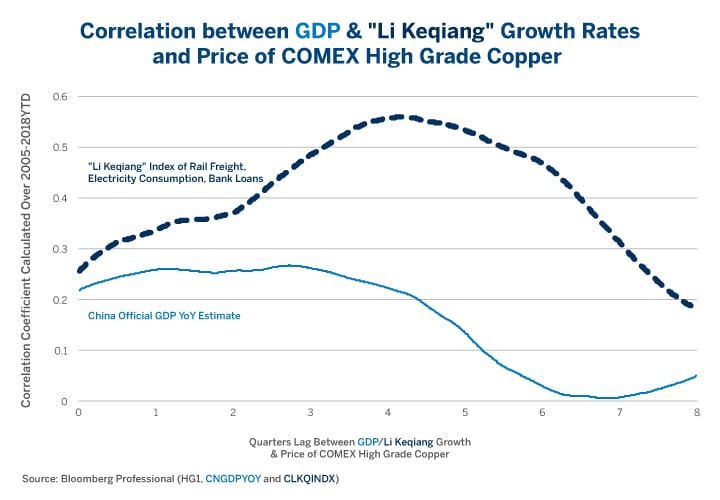 Correlation between GDP & "Li Keqiang" Growth Rates and Price of COMEX High Grade Copper

Correlation Coefficient Calculated Over 2005-2018YTD

0.6
0.5
0.4
0.3
0.2
0.1
0

"Li Keqiang" Index of Rail Freight, Electricity Consumption, Bank Loans

China Official GDP YoY Estimate

0 1 2 3 4 5 6 7 8

Quarters Lag Between GDP/Li Keqiang Growth & Price of COMEX High Grade Copper

Source: Bloomberg Professional (HG1, CNGDPYOY and CLKQINDX)